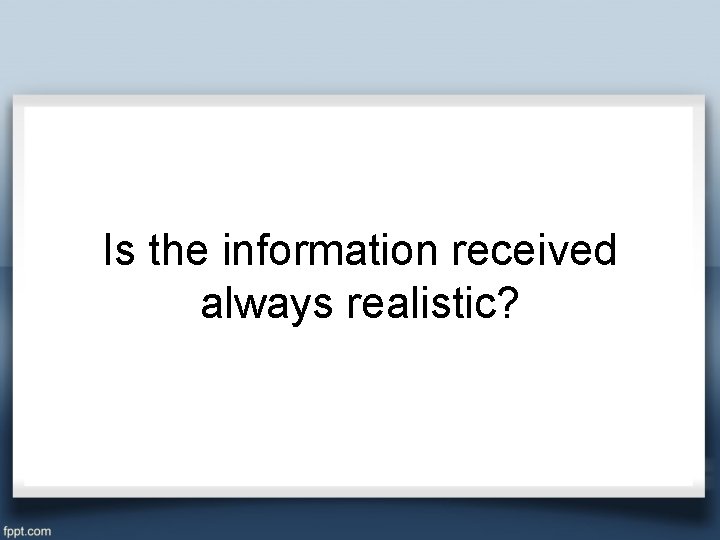 Is the information received always realistic?

fppt.com